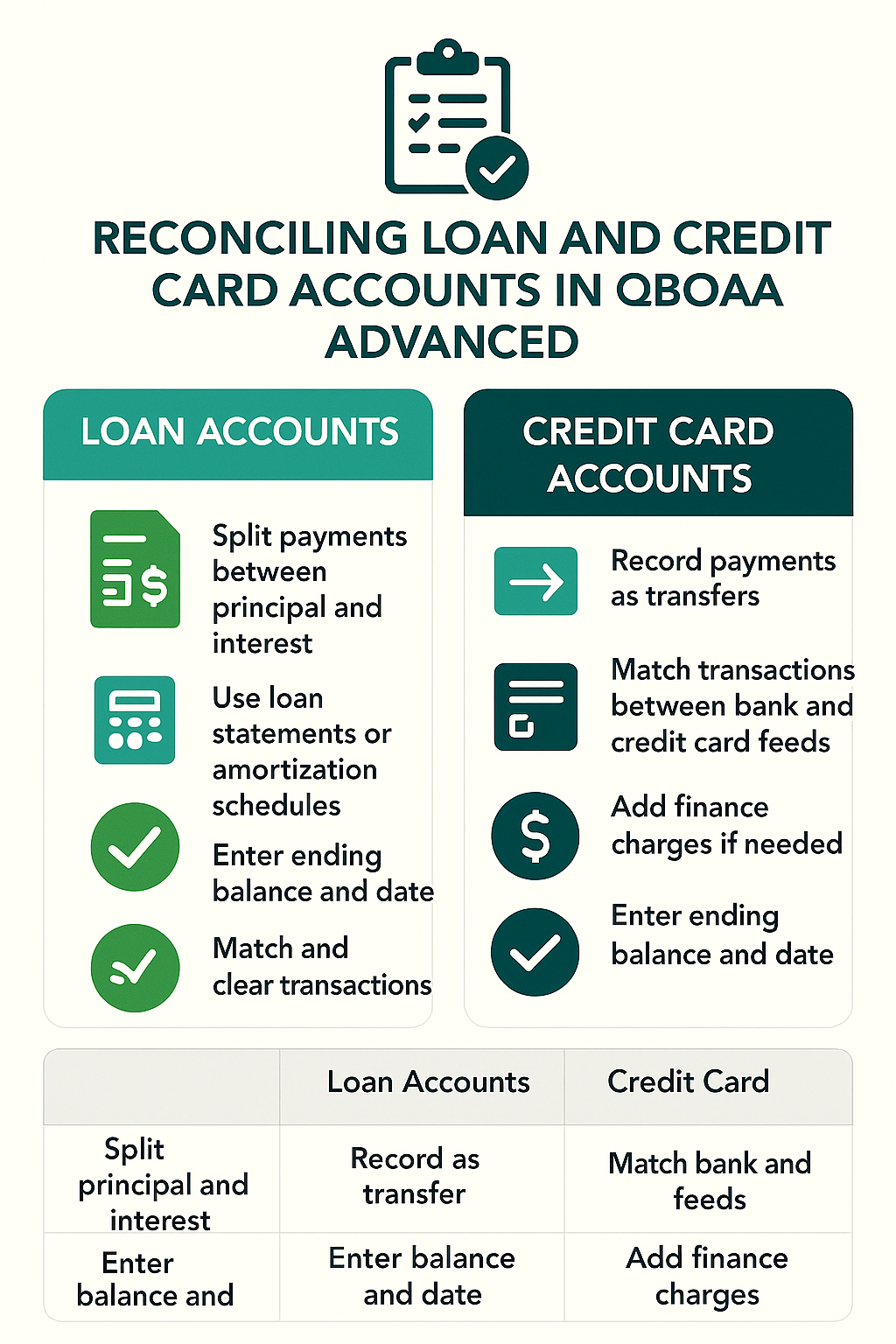 RECONCILING LOAN AND CREDIT CARD ACCOUNTS IN QBOAA ADVANCED

LOAN ACCOUNTS

Split payments between principal and interest

Use loan statements or amortization schedules

Enter ending balance and date

Match and clear transactions

CREDIT CARD ACCOUNTS

Record payments as transfers

Match transactions between bank and credit card feeds

Add finance charges if needed

Enter ending balance and date

| | Loan Accounts | Credit Card |
|---|---|---|
| Split principal and interest | Record as transfer | Match bank and feeds |
| Enter balance and | Enter balance and date | Add finance charges |